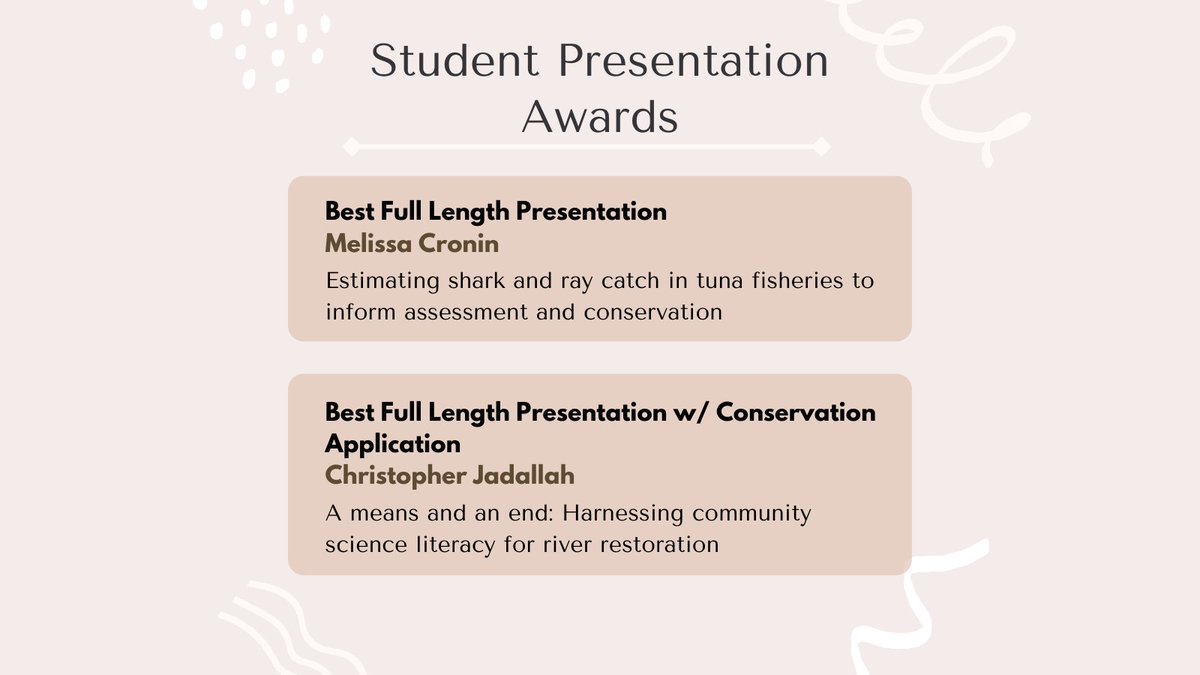 Student Presentation Awards

Best Full Length Presentation
Melissa Cronin
Estimating shark and ray catch in tuna fisheries to inform assessment and conservation

Best Full Length Presentation w/ Conservation Application
Christopher Jadallah
A means and an end: Harnessing community science literacy for river restoration